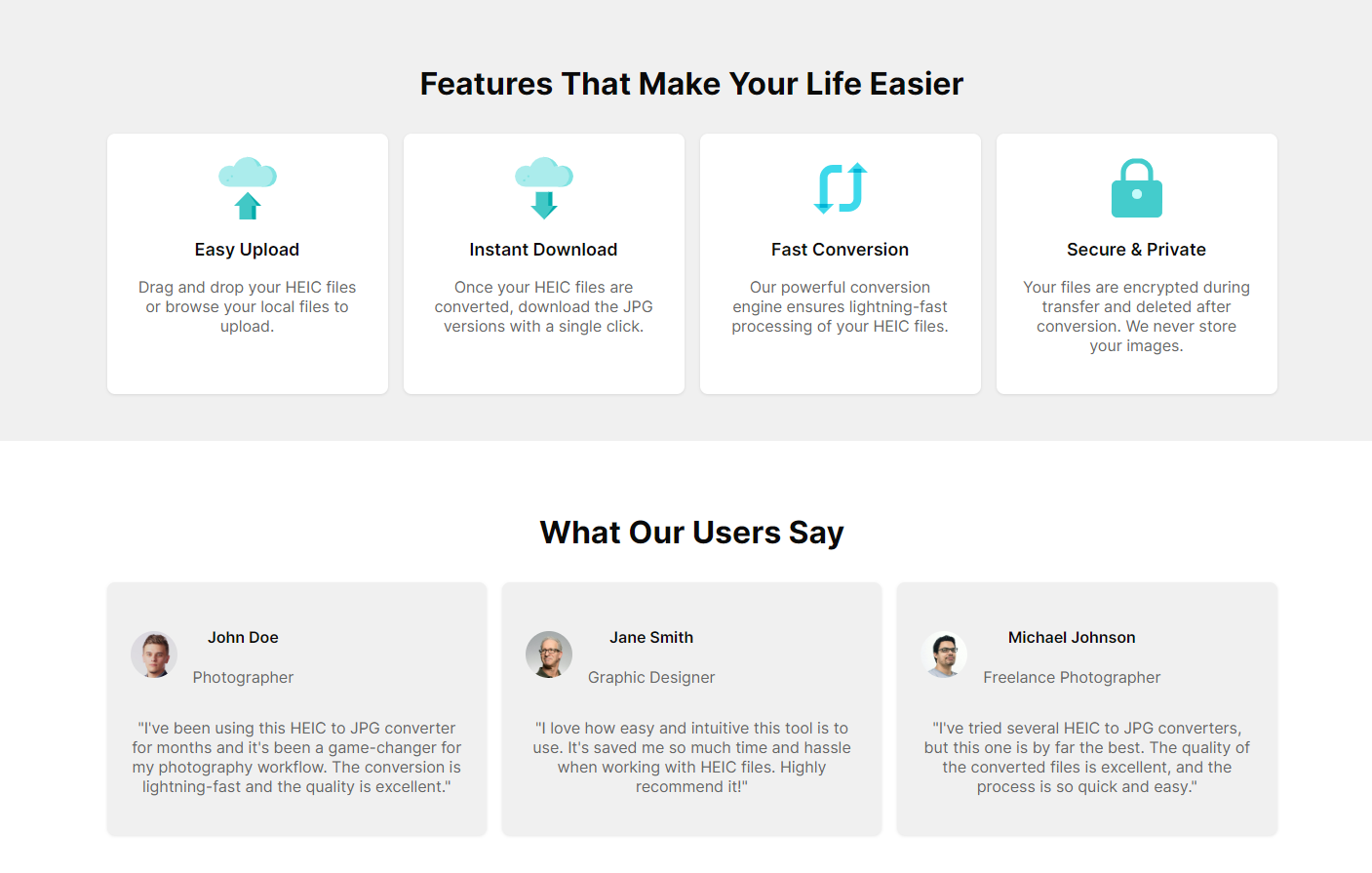 Features That Make Your Life Easier

Easy Upload

Drag and drop your HEIC files or browse your local files to upload.

Instant Download

Once your HEIC files are converted, download the JPG versions with a single click.

Fast Conversion

Our powerful conversion engine ensures lightning-fast processing of your HEIC files.

Secure & Private

Your files are encrypted during transfer and deleted after conversion. We never store your images.

What Our Users Say

John Doe

Photographer

"I've been using this HEIC to JPG converter for months and it's been a game-changer for my photography workflow. The conversion is lightning-fast and the quality is excellent."

Jane Smith

Graphic Designer

"I love how easy and intuitive this tool is to use. It's saved me so much time and hassle when working with HEIC files. Highly recommend it!"

Michael Johnson

Freelance Photographer

"I've tried several HEIC to JPG converters, but this one is by far the best. The quality of the converted files is excellent, and the process is so quick and easy."